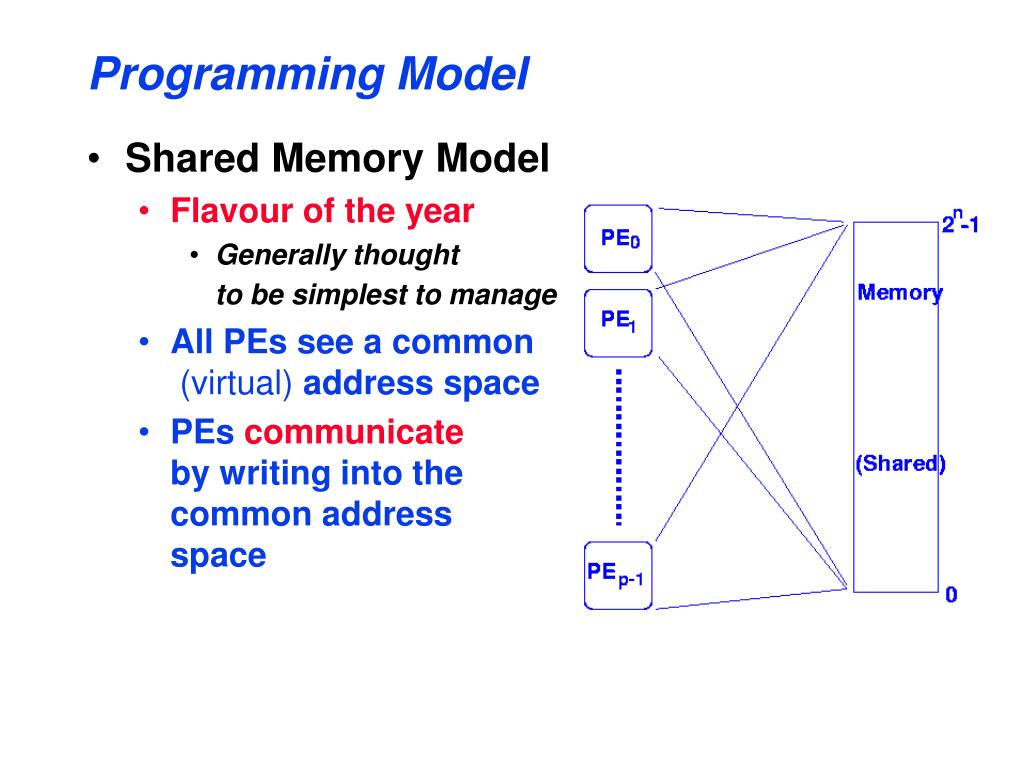 Programming Model

• Shared Memory Model
  • Flavour of the year
    • Generally thought to be simplest to manage
  • All PEs see a common (virtual) address space
  • PEs communicate by writing into the common address space

$PE_0$

$PE_1$

$PE_{p-1}$

$2^n-1$

Memory

(Shared)

0